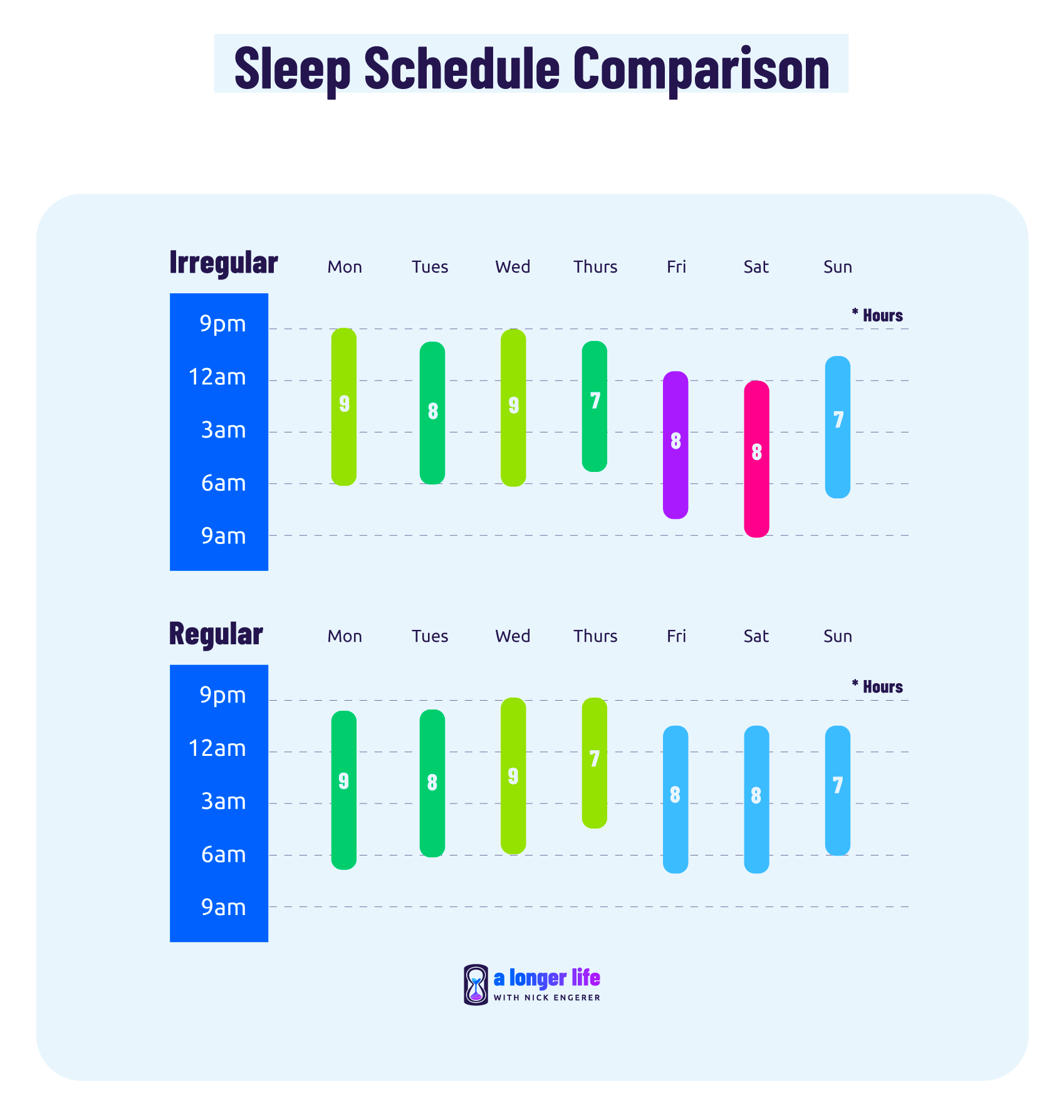 Sleep Schedule Comparison

Irregular

Mon Tues Wed Thurs Fri Sat Sun

* Hours

9pm
12am
3am
6am
9am

9 8 9 7 8 8 7

Regular

Mon Tues Wed Thurs Fri Sat Sun

* Hours

9pm
12am
3am
6am
9am

9 8 9 7 8 8 7

a longer life
WITH NICK ENGERER